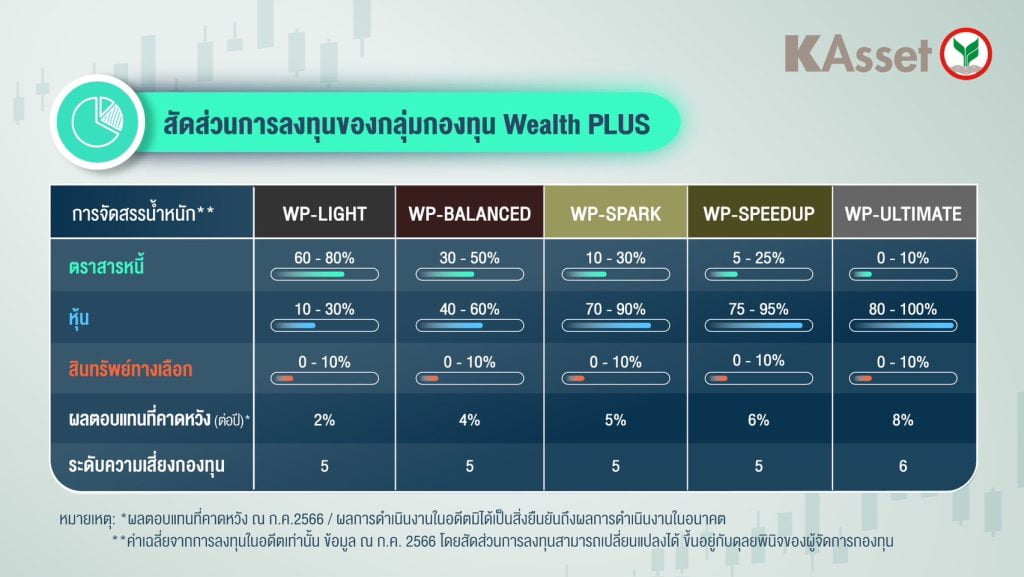 KAsset

สัดส่วนการลงทุนของกลุ่มกองทุน Wealth PLUS

| การจัดสรรน้ำหนัก** | WP-LIGHT | WP-BALANCED | WP-SPARK | WP-SPEEDUP | WP-ULTIMATE |
|---|---|---|---|---|---|
| ตราสารหนี้ | 60 - 80% | 30 - 50% | 10 - 30% | 5 - 25% | 0 - 10% |
| หุ้น | 10 - 30% | 40 - 60% | 70 - 90% | 75 - 95% | 80 - 100% |
| สินทรัพย์ทางเลือก | 0 - 10% | 0 - 10% | 0 - 10% | 0 - 10% | 0 - 10% |
| ผลตอบแทนที่คาดหวัง (ต่อปี)* | 2% | 4% | 5% | 6% | 8% |
| ระดับความเสี่ยงกองทุน | 5 | 5 | 5 | 5 | 6 |

หมายเหตุ: *ผลตอบแทนที่คาดหวัง ณ ก.ค.2566 / ผลการดำเนินงานในอดีตมิได้เป็นสิ่งยืนยันถึงผลการดำเนินงานในอนาคต
**ค่าเฉลี่ยจากการลงทุนในอดีตเท่านั้น ข้อมูล ณ ก.ค. 2566 โดยสัดส่วนการลงทุนสามารถเปลี่ยนแปลงได้ ขึ้นอยู่กับดุลยพินิจของผู้จัดการกองทุน